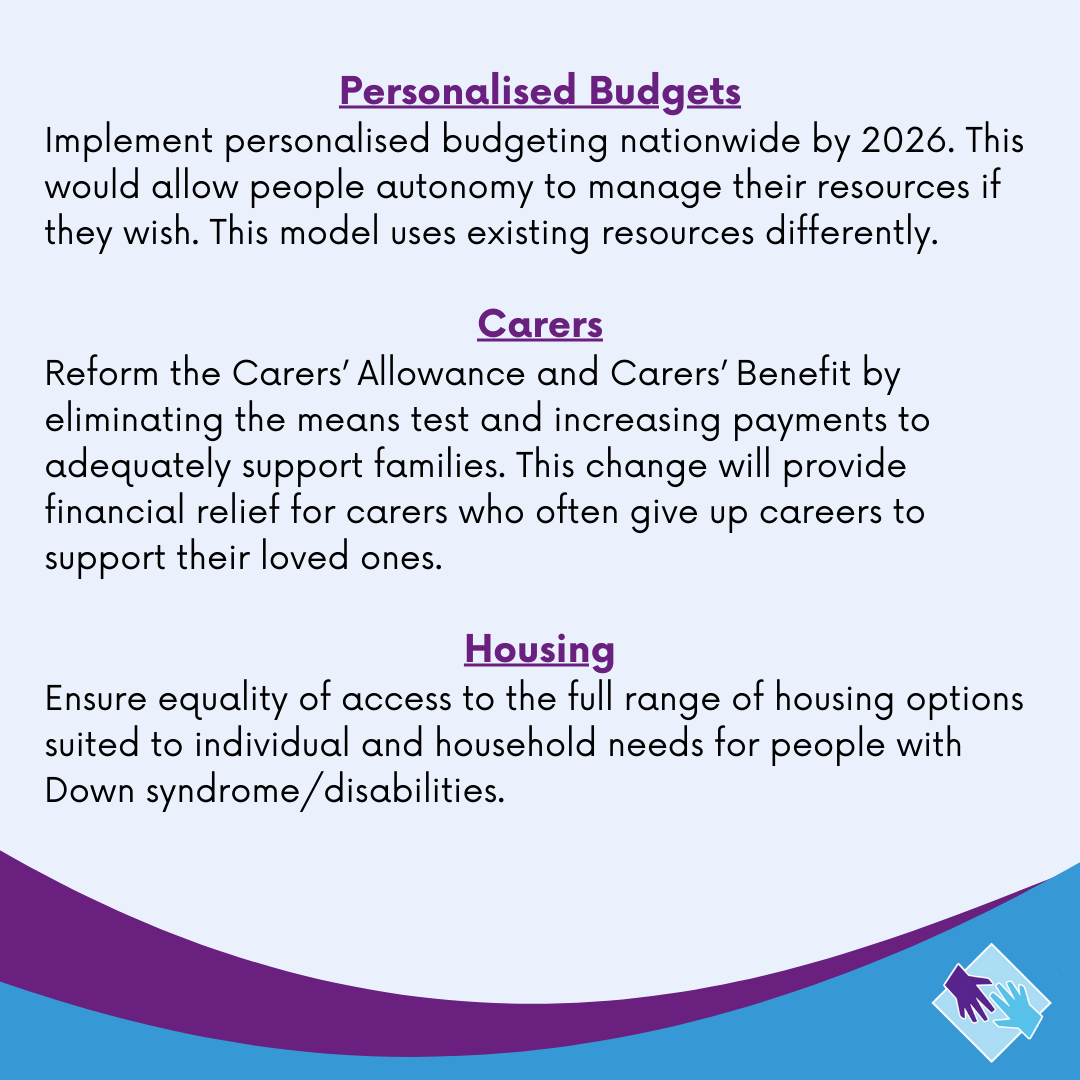 Personalised Budgets
Implement personalised budgeting nationwide by 2026. This would allow people autonomy to manage their resources if they wish. This model uses existing resources differently.

Carers
Reform the Carers' Allowance and Carers' Benefit by eliminating the means test and increasing payments to adequately support families. This change will provide financial relief for carers who often give up careers to support their loved ones.

Housing
Ensure equality of access to the full range of housing options suited to individual and household needs for people with Down syndrome/disabilities.